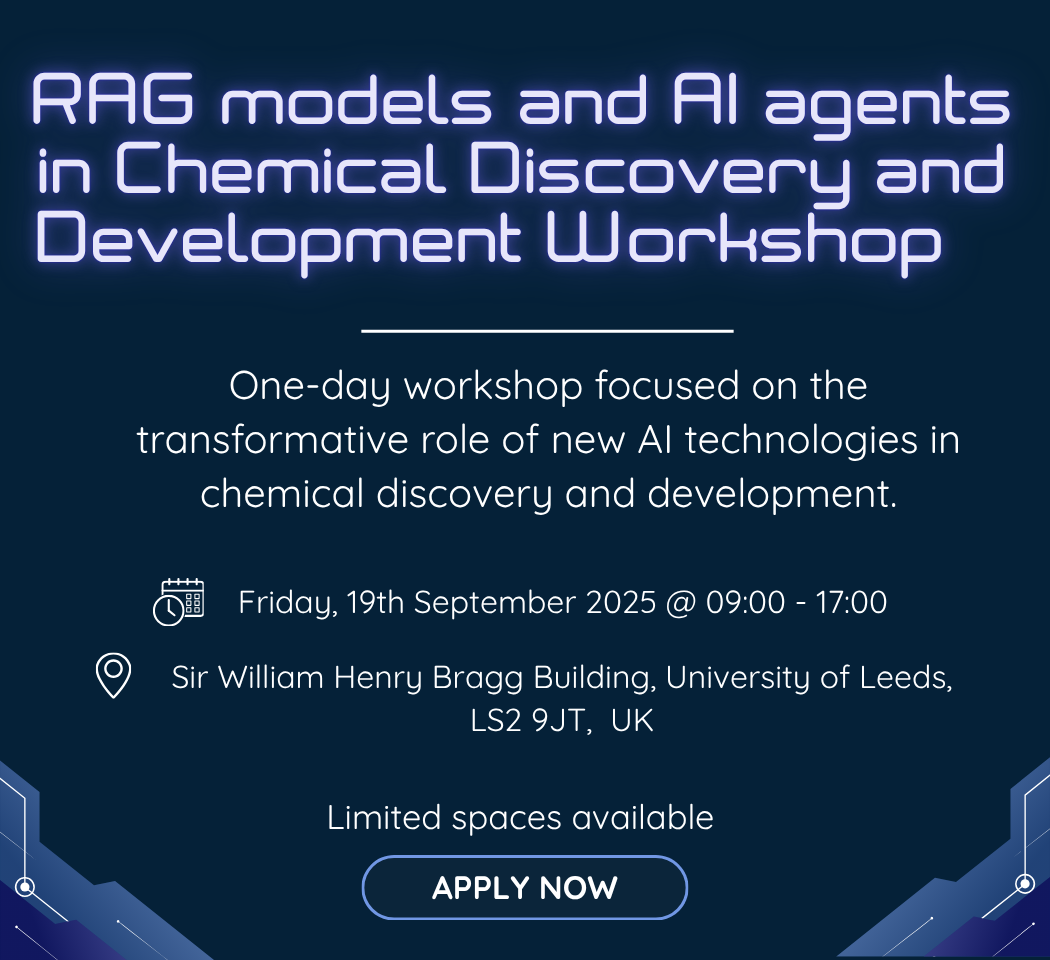 RAG models and AI agents in Chemical Discovery and Development Workshop

One-day workshop focused on the transformative role of new AI technologies in chemical discovery and development.

Friday, 19th September 2025 @ 09:00 - 17:00

Sir William Henry Bragg Building, University of Leeds, LS2 9JT, UK

Limited spaces available

APPLY NOW